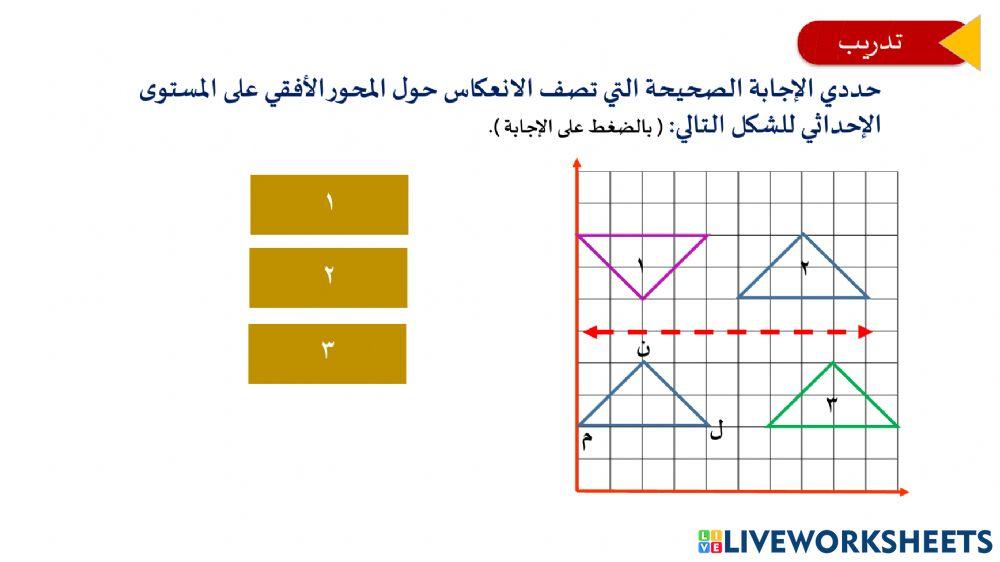 تدريب

حددي الإجابة الصحيحة التي تصف الانعكاس حول المحور الأفقي على المستوى الإحداثي للشكل التالي: ( بالضغط على الإجابة ).

١

٢

٣

١
٢
ن
٣
ل
م

LIVEWORKSHEETS